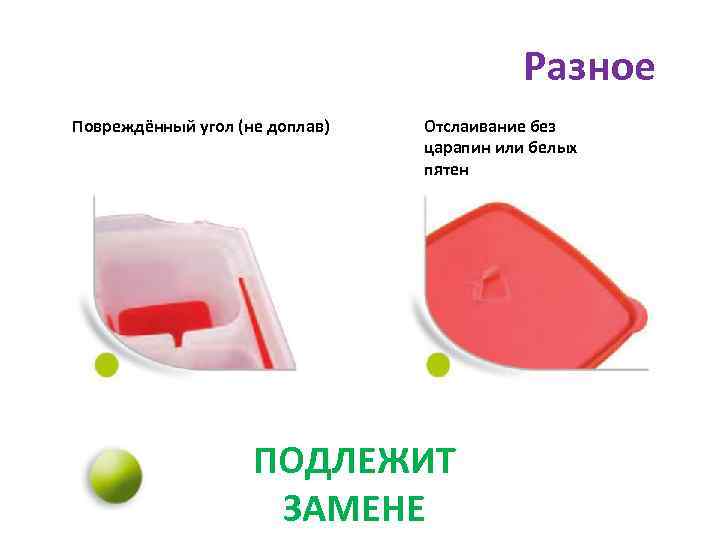 Разное

Повреждённый угол (не доплав)

Отслаивание без царапин или белых пятен

ПОДЛЕЖИТ ЗАМЕНЕ